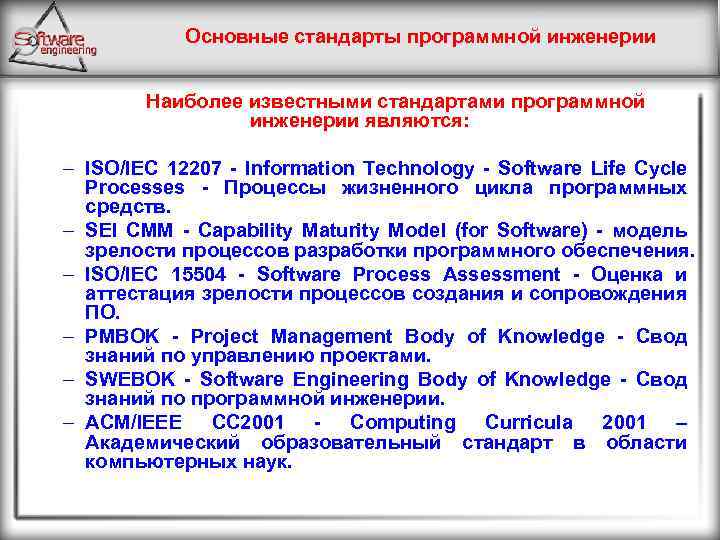 Software engineering

Основные стандарты программной инженерии

Наиболее известными стандартами программной инженерии являются:

– ISO/IEC 12207 - Information Technology - Software Life Cycle Processes - Процессы жизненного цикла программных средств.
– SEI CMM - Capability Maturity Model (for Software) - модель зрелости процессов разработки программного обеспечения.
– ISO/IEC 15504 - Software Process Assessment - Оценка и аттестация зрелости процессов создания и сопровождения ПО.
– PMBOK - Project Management Body of Knowledge - Свод знаний по управлению проектами.
– SWEBOK - Software Engineering Body of Knowledge - Свод знаний по программной инженерии.
– ACM/IEEE CC2001 - Computing Curricula 2001 – Академический образовательный стандарт в области компьютерных наук.